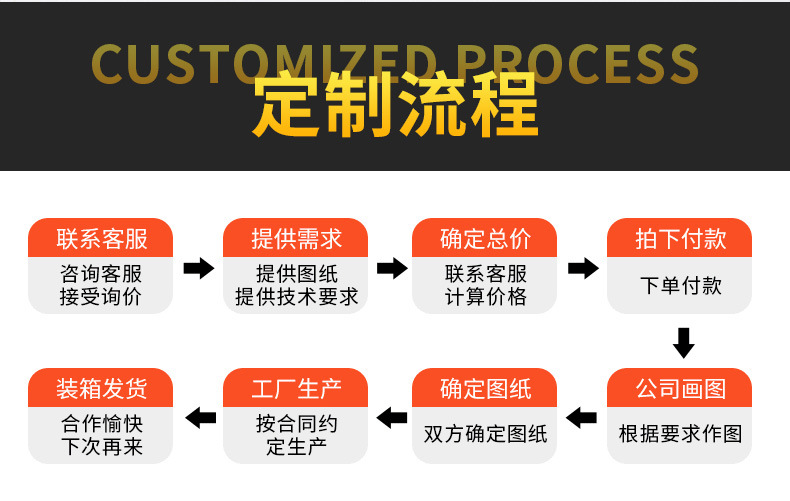 CUSTOMIZED PROCESS
定制流程

联系客服
咨询客服
接受询价

提供需求
提供图纸
提供技术要求

确定总价
联系客服
计算价格

拍下付款
下单付款

公司画图
根据要求作图

确定图纸
双方确定图纸

工厂生产
按合同约
定生产

装箱发货
合作愉快
下次再来